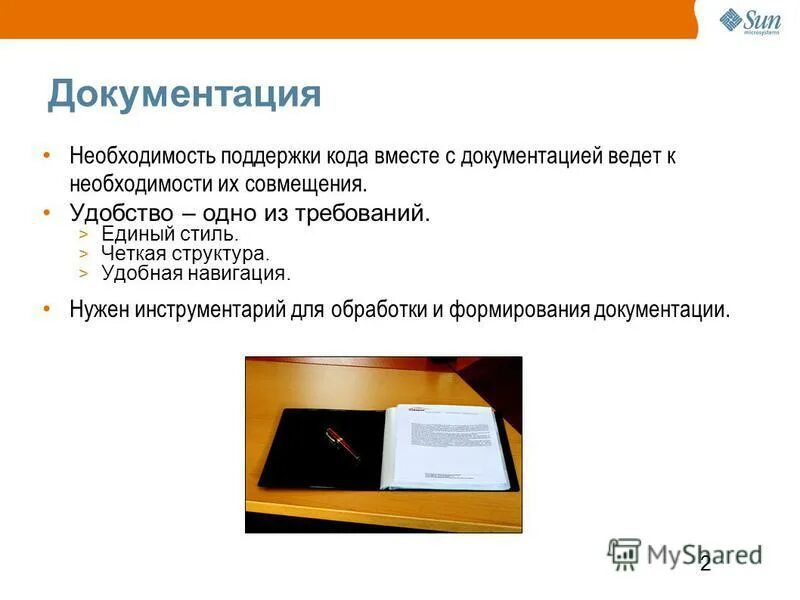 Sun microsystems

Документация

• Необходимость поддержки кода вместе с документацией ведет к необходимости их совмещения.
• Удобство – одно из требований.
> Единый стиль.
> Четкая структура.
> Удобная навигация.
• Нужен инструментарий для обработки и формирования документации.

MyShared

2